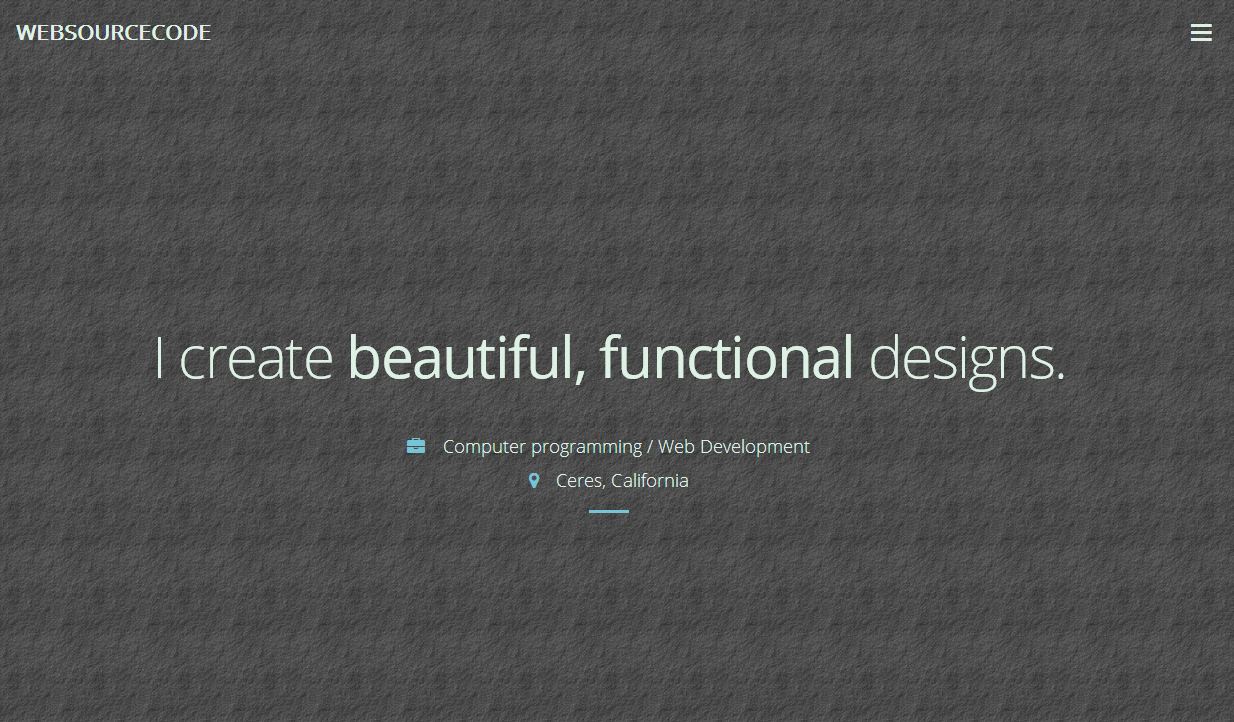 WEBSOURCECODE

I create beautiful, functional designs.

Computer programming / Web Development

Ceres, California